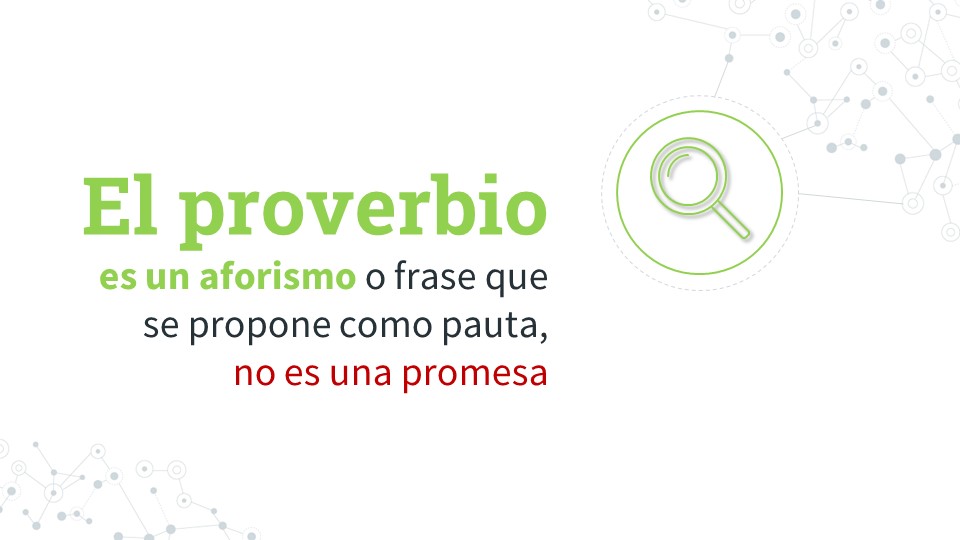 El proverbio

es un aforismo o frase que se propone como pauta, no es una promesa